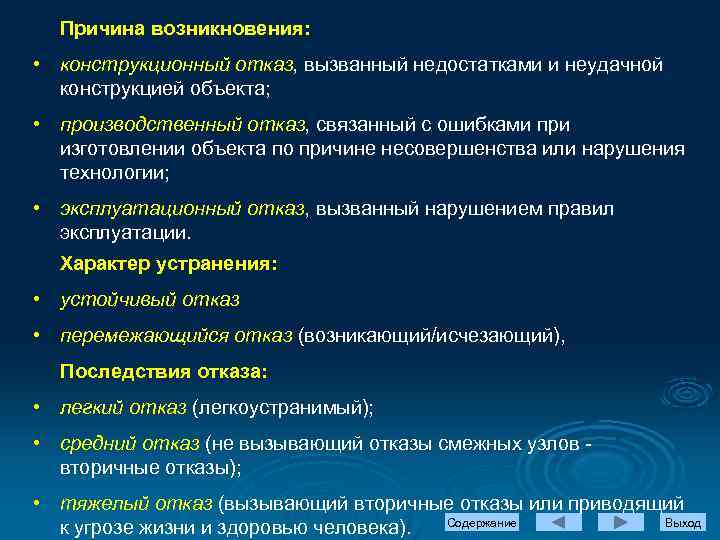 Причина возникновения:

• конструкционный отказ, вызванный недостатками и неудачной конструкцией объекта;

• производственный отказ, связанный с ошибками при изготовлении объекта по причине несовершенства или нарушения технологии;

• эксплуатационный отказ, вызванный нарушением правил эксплуатации.

Характер устранения:

• устойчивый отказ

• перемежающийся отказ (возникающий/исчезающий),

Последствия отказа:

• легкий отказ (легкоустранимый);

• средний отказ (не вызывающий отказы смежных узлов - вторичные отказы);

• тяжелый отказ (вызывающий вторичные отказы или приводящий к угрозе жизни и здоровью человека).

Содержание

Выход